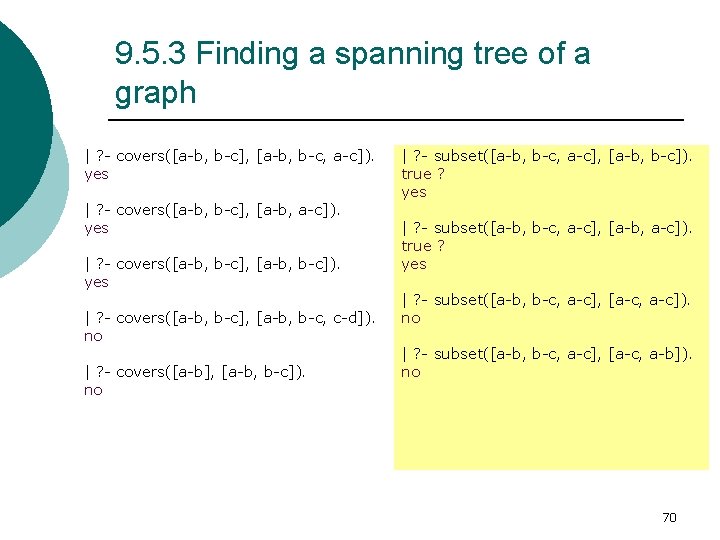 9.5.3 Finding a spanning tree of a graph

| ?- covers([a-b, b-c], [a-b, b-c, a-c]).
yes

| ?- covers([a-b, b-c], [a-b, a-c]).
yes

| ?- covers([a-b, b-c], [a-b, b-c]).
yes

| ?- covers([a-b, b-c], [a-b, b-c, c-d]).
no

| ?- covers([a-b], [a-b, b-c]).
no

| ?- subset([a-b, b-c, a-c], [a-b, b-c]).
true ?
yes

| ?- subset([a-b, b-c, a-c], [a-b, a-c]).
true ?
yes

| ?- subset([a-b, b-c, a-c], [a-c, a-c]).
no

| ?- subset([a-b, b-c, a-c], [a-c, a-b]).
no

70